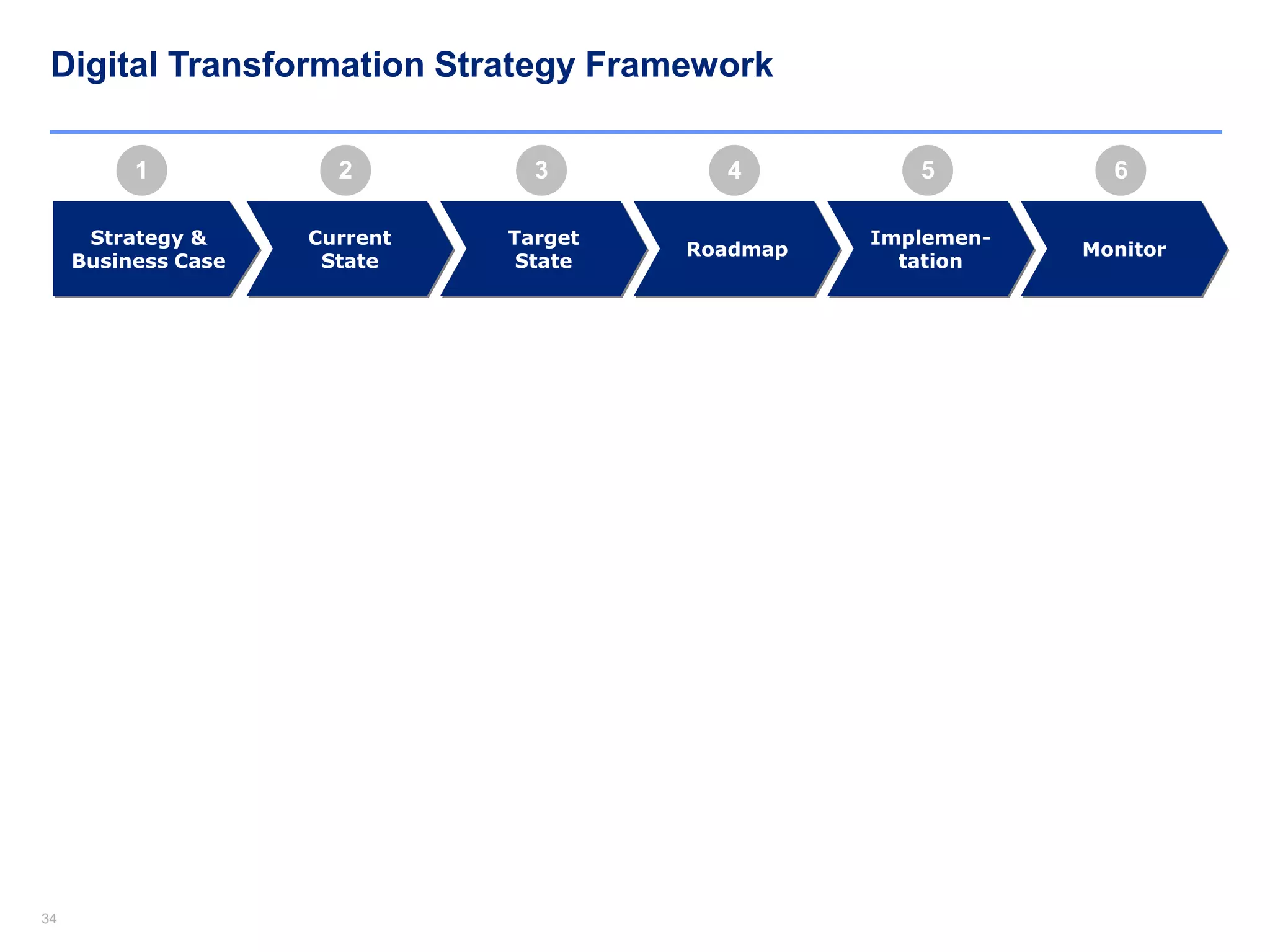 Digital Transformation Strategy Framework

1
Strategy & Business Case

2
Current State

3
Target State

4
Roadmap

5
Implementation

6
Monitor

34